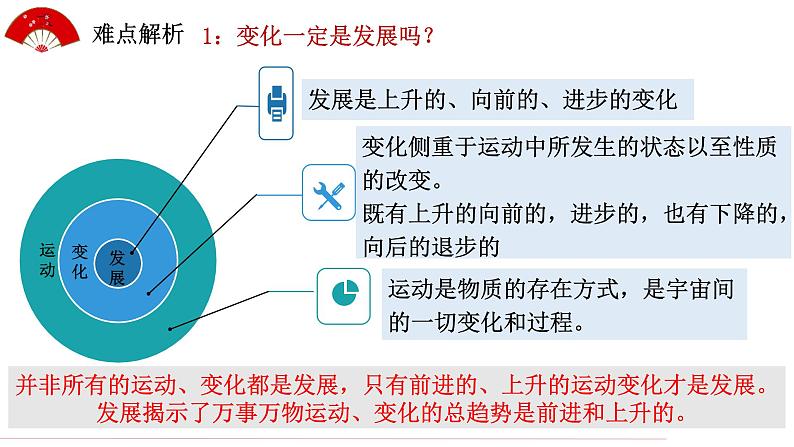 难点解析 1：变化一定是发展吗？

发展是上升的、向前的、进步的变化

变化侧重于运动中所发生的状态以至性质的改变。
既有上升的向前的，进步的，也有下降的，向后的退步的

运动是物质的存在方式，是宇宙间的一切变化和过程。

运动

变化

发展

并非所有的运动、变化都是发展，只有前进的、上升的运动变化才是发展。
发展揭示了万事万物运动、变化的总趋势是前进和上升的。